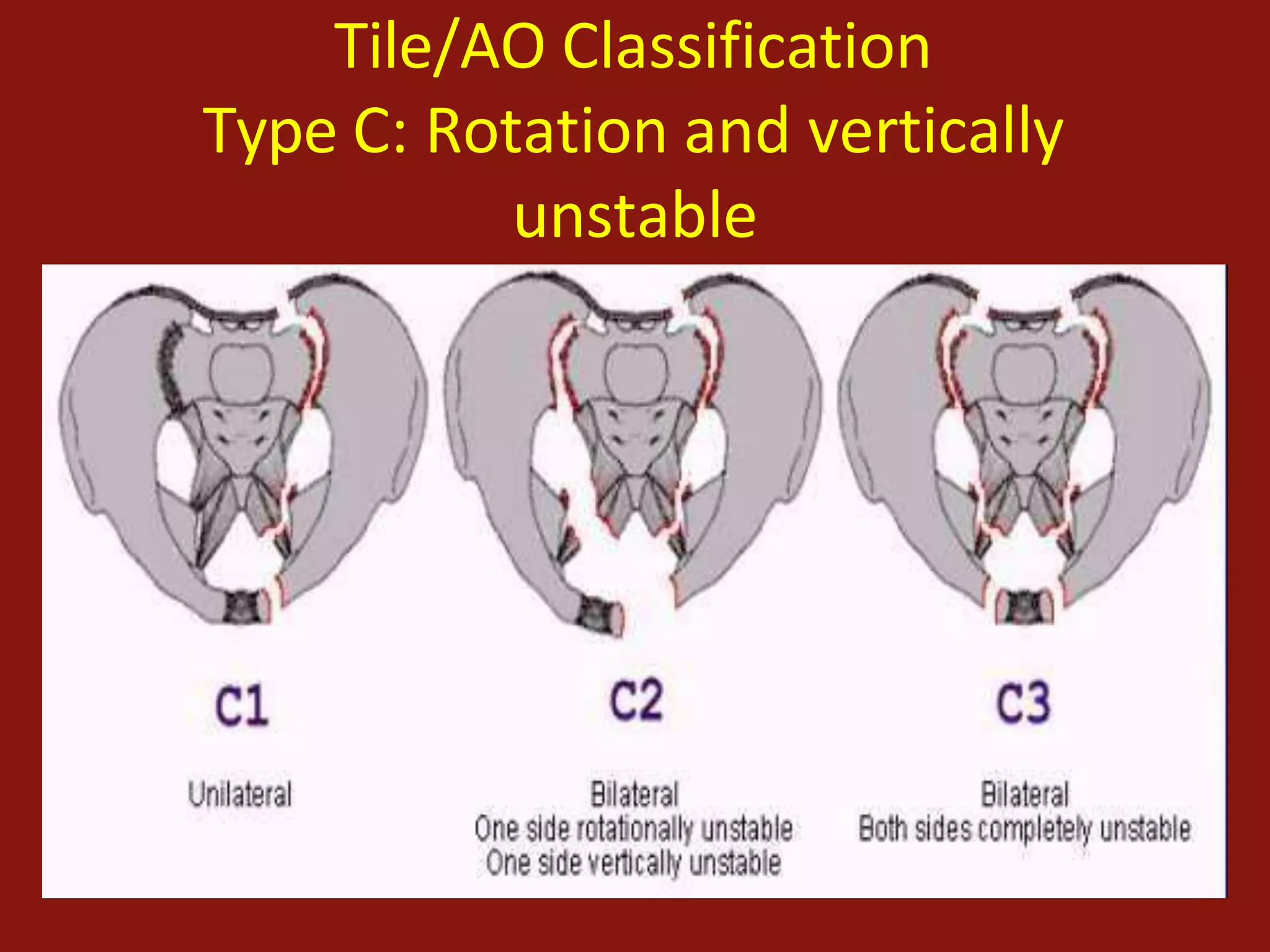 Tile/AO Classification
Type C: Rotation and vertically unstable

C1

Unilateral

C2

Bilateral
One side rotationally unstable
One side vertically unstable

C3

Bilateral
Both sides completely unstable